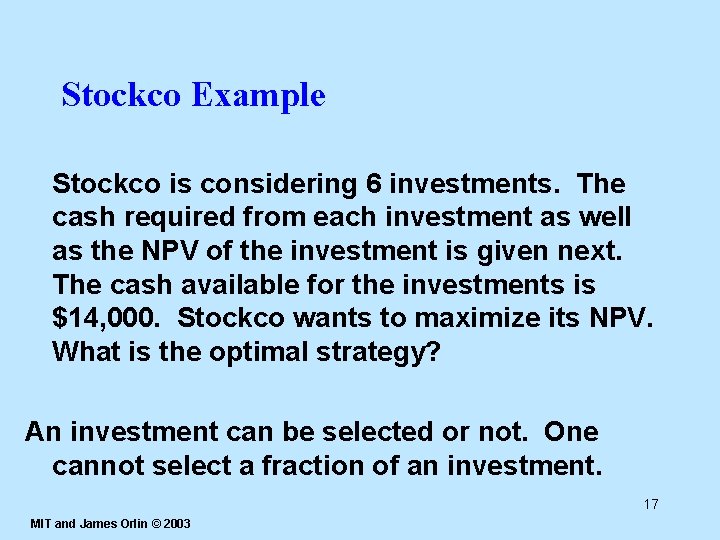 Stockco Example

Stockco is considering 6 investments. The cash required from each investment as well as the NPV of the investment is given next. The cash available for the investments is $14,000. Stockco wants to maximize its NPV. What is the optimal strategy?

An investment can be selected or not. One cannot select a fraction of an investment.

17

MIT and James Orlin © 2003